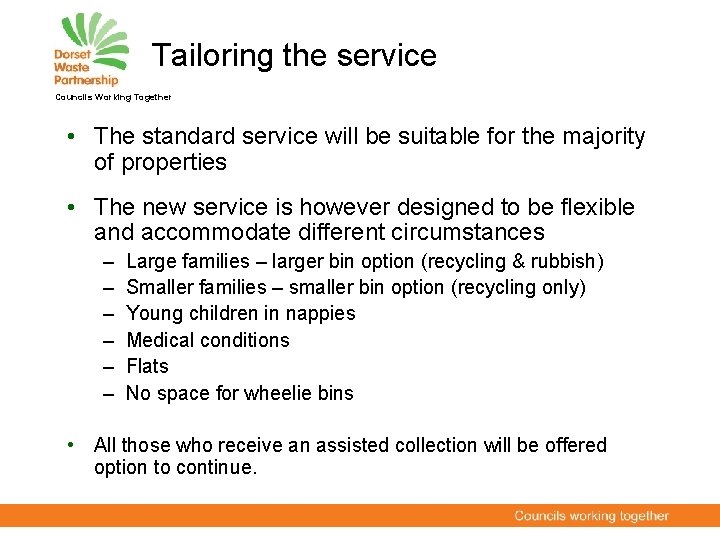 Dorset Waste Partnership
Councils Working Together

Tailoring the service

• The standard service will be suitable for the majority of properties

• The new service is however designed to be flexible and accommodate different circumstances
– Large families – larger bin option (recycling & rubbish)
– Smaller families – smaller bin option (recycling only)
– Young children in nappies
– Medical conditions
– Flats
– No space for wheelie bins

• All those who receive an assisted collection will be offered option to continue.

Councils working together